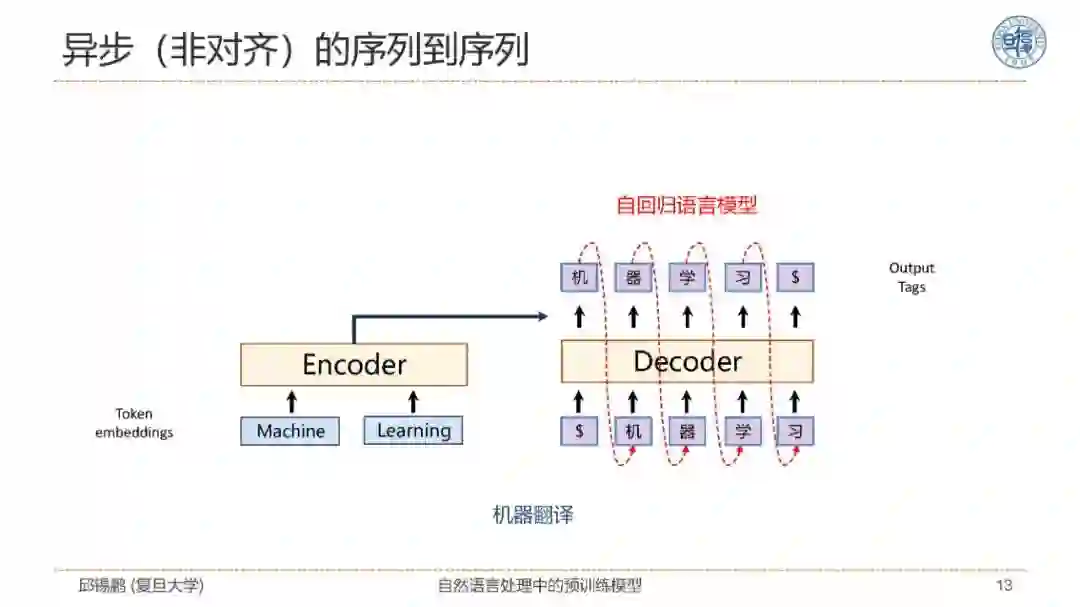 异步（非对齐）的序列到序列

自回归语言模型

机 器 学 习 $

Output Tags

Encoder

Decoder

Token embeddings

Machine Learning

$ 机 器 学 习

机器翻译

邱锡鹏 (复旦大学)

自然语言处理中的预训练模型

13